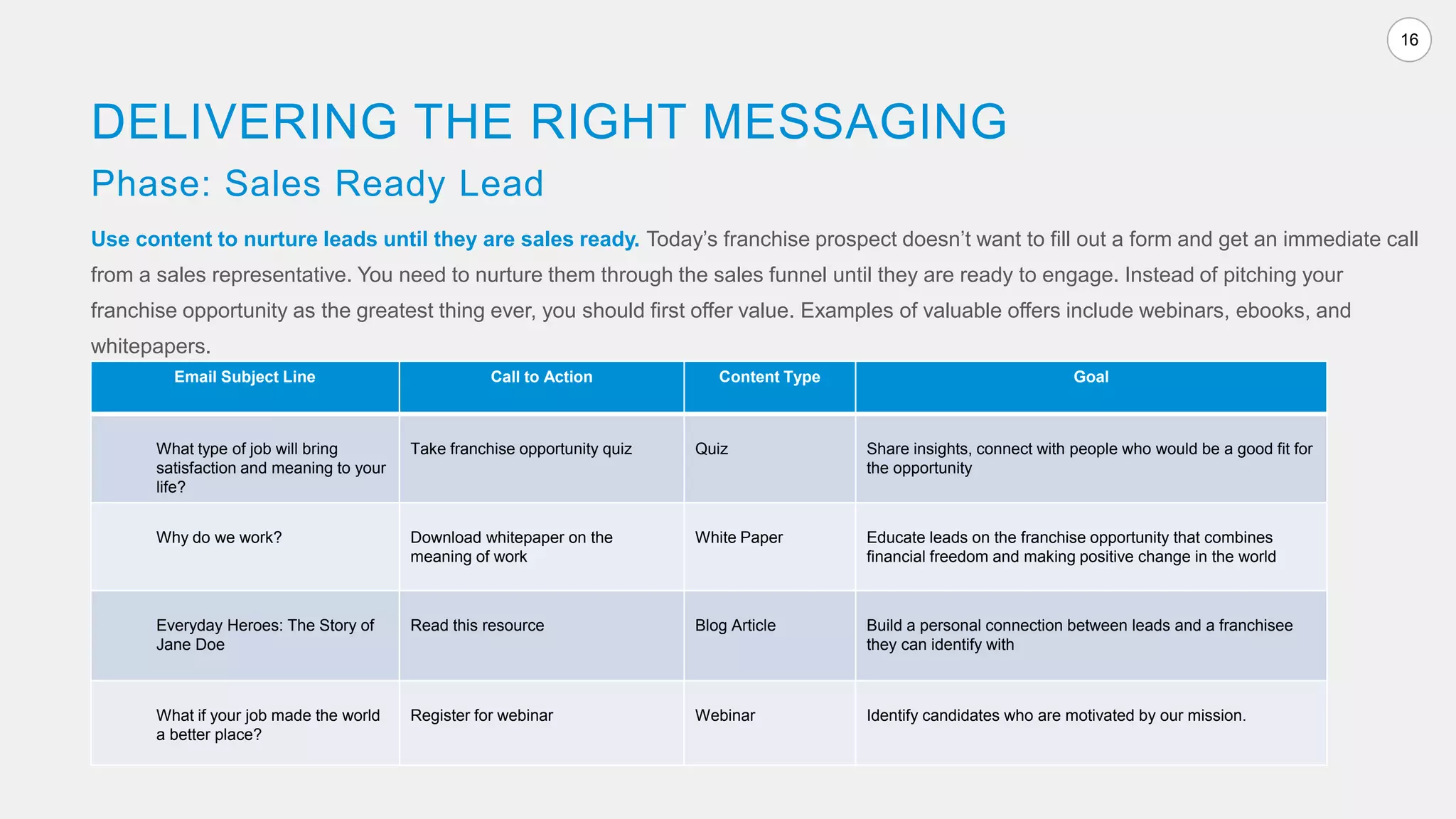 16

DELIVERING THE RIGHT MESSAGING

Phase: Sales Ready Lead

Use content to nurture leads until they are sales ready. Today's franchise prospect doesn't want to fill out a form and get an immediate call from a sales representative. You need to nurture them through the sales funnel until they are ready to engage. Instead of pitching your franchise opportunity as the greatest thing ever, you should first offer value. Examples of valuable offers include webinars, ebooks, and whitepapers.

| Email Subject Line | Call to Action | Content Type | Goal |
|---|---|---|---|
| What type of job will bring satisfaction and meaning to your life? | Take franchise opportunity quiz | Quiz | Share insights, connect with people who would be a good fit for the opportunity |
| Why do we work? | Download whitepaper on the meaning of work | White Paper | Educate leads on the franchise opportunity that combines financial freedom and making positive change in the world |
| Everyday Heroes: The Story of Jane Doe | Read this resource | Blog Article | Build a personal connection between leads and a franchisee they can identify with |
| What if your job made the world a better place? | Register for webinar | Webinar | Identify candidates who are motivated by our mission. |